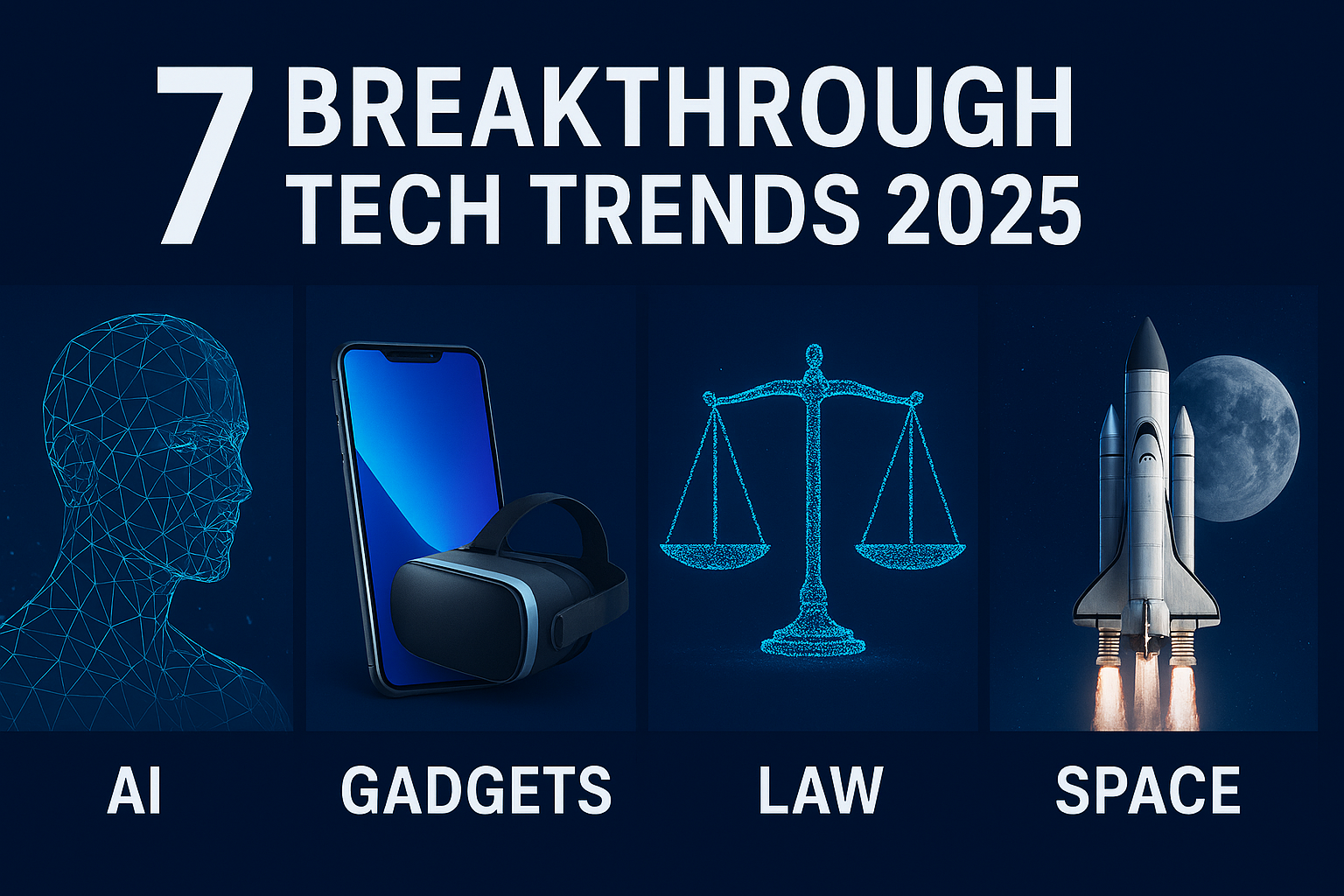 7 BREAKTHROUGH TECH TRENDS 2025

AI

GADGETS

LAW

SPACE